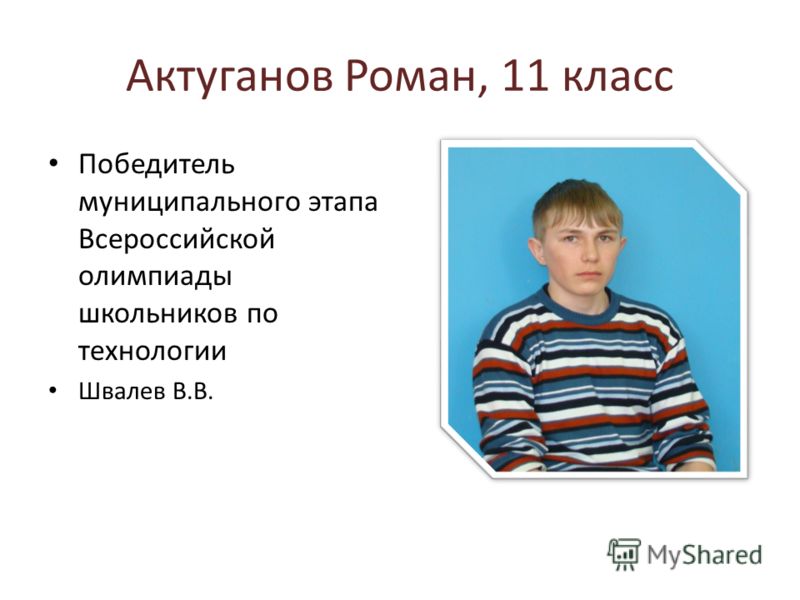 Актуганов Роман, 11 класс

• Победитель муниципального этапа Всероссийской олимпиады школьников по технологии

• Швалев В.В.

MyShared